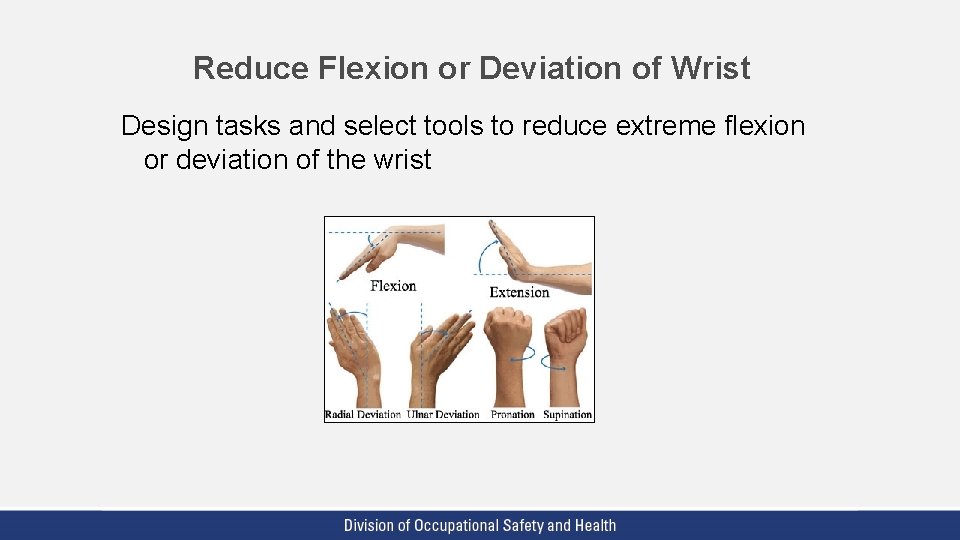 Reduce Flexion or Deviation of Wrist

Design tasks and select tools to reduce extreme flexion or deviation of the wrist

Flexion
Extension
Radial Deviation
Ulnar Deviation
Pronation
Supination

Division of Occupational Safety and Health